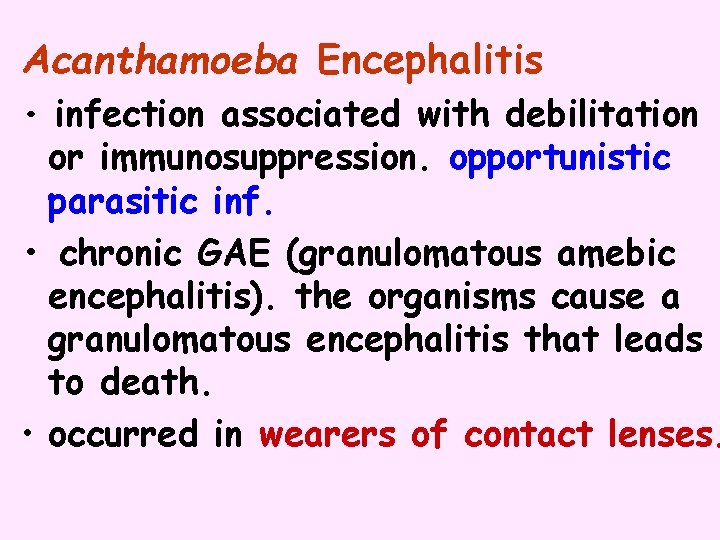 Acanthamoeba Encephalitis

• infection associated with debilitation or immunosuppression. opportunistic parasitic inf.

• chronic GAE (granulomatous amebic encephalitis). the organisms cause a granulomatous encephalitis that leads to death.

• occurred in wearers of contact lenses.